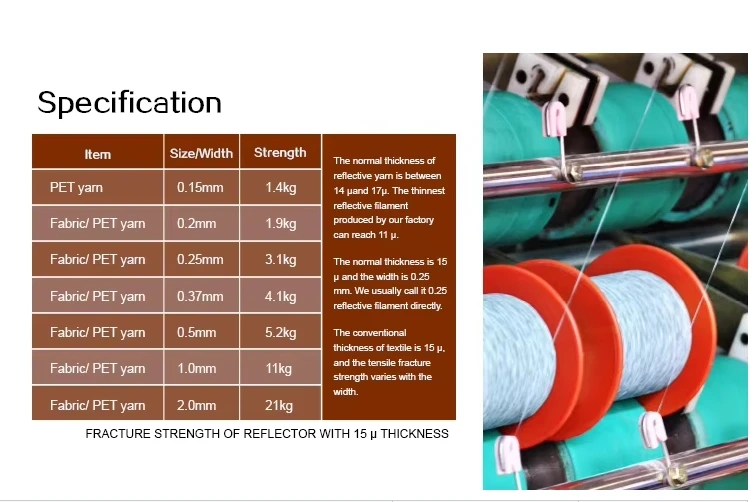 Specification

| Item | Size/Width | Strength |
|---|---|---|
| PET yarn | 0.15mm | 1.4kg |
| Fabric/ PET yarn | 0.2mm | 1.9kg |
| Fabric/ PET yarn | 0.25mm | 3.1kg |
| Fabric/ PET yarn | 0.37mm | 4.1kg |
| Fabric/ PET yarn | 0.5mm | 5.2kg |
| Fabric/ PET yarn | 1.0mm | 11kg |
| Fabric/ PET yarn | 2.0mm | 21kg |

The normal thickness of reflective yarn is between 14 μand 17μ. The thinnest reflective filament produced by our factory can reach 11 μ.

The normal thickness is 15 μ and the width is 0.25 mm. We usually call it 0.25 reflective filament directly.

The conventional thickness of textile is 15 μ, and the tensile fracture strength varies with the width.

FRACTURE STRENGTH OF REFLECTOR WITH 15 μ THICKNESS